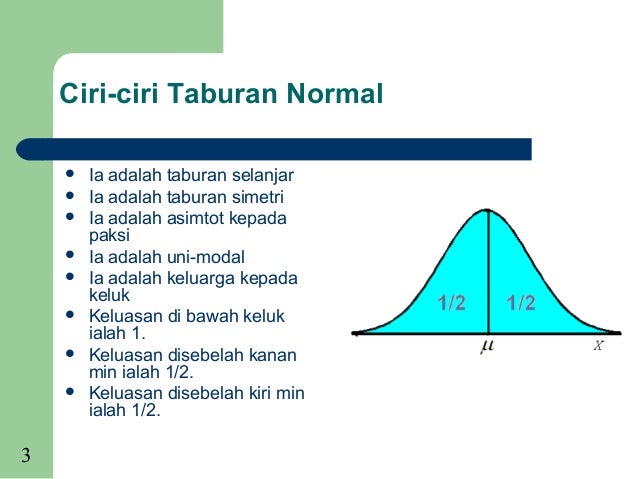 Ciri-ciri Taburan Normal

- Ia adalah taburan selanjar
- Ia adalah taburan simetri
- Ia adalah asimtot kepada paksi
- Ia adalah uni-modal
- Ia adalah keluarga kepada keluk
- Keluasan di bawah keluk ialah 1.
- Keluasan disebelah kanan min ialah 1/2.
- Keluasan disebelah kiri min ialah 1/2.

1/2
1/2
$\mu$
$X$

3